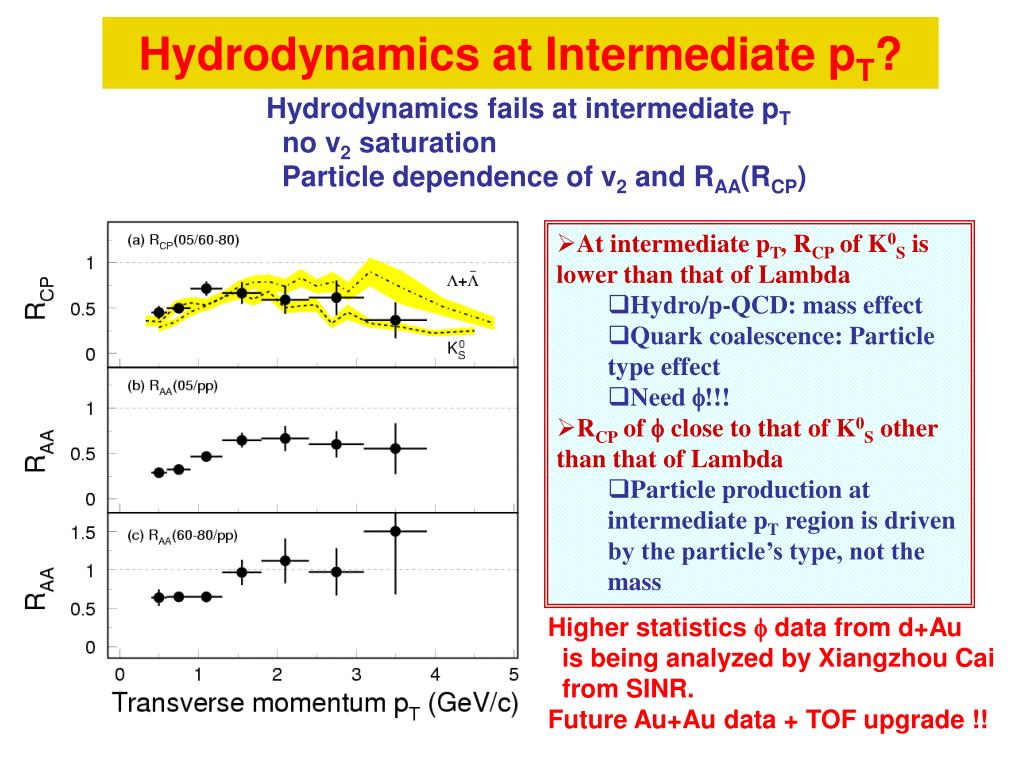 Hydrodynamics at Intermediate $p_T$?

Hydrodynamics fails at intermediate $p_T$
no $v_2$ saturation
Particle dependence of $v_2$ and $R_{AA}$($R_{CP}$)

(a) $R_{CP}$(05/60-80)
$\Lambda+\bar{\Lambda}$
$K^0_S$
$R_{CP}$
1
0.5
0
(b) $R_{AA}$(05/pp)
$R_{AA}$
1
0.5
0
(c) $R_{AA}$(60-80/pp)
$R_{AA}$
1.5
1
0.5
0
0 1 2 3 4 5
Transverse momentum $p_T$ (GeV/c)

➢At intermediate $p_T$, $R_{CP}$ of $K^0_S$ is lower than that of Lambda
❑Hydro/p-QCD: mass effect
❑Quark coalescence: Particle type effect
❑Need $\phi$!!!
➢$R_{CP}$ of $\phi$ close to that of $K^0_S$ other than that of Lambda
❑Particle production at intermediate $p_T$ region is driven by the particle's type, not the mass

Higher statistics $\phi$ data from d+Au is being analyzed by Xiangzhou Cai from SINR.
Future Au+Au data + TOF upgrade !!